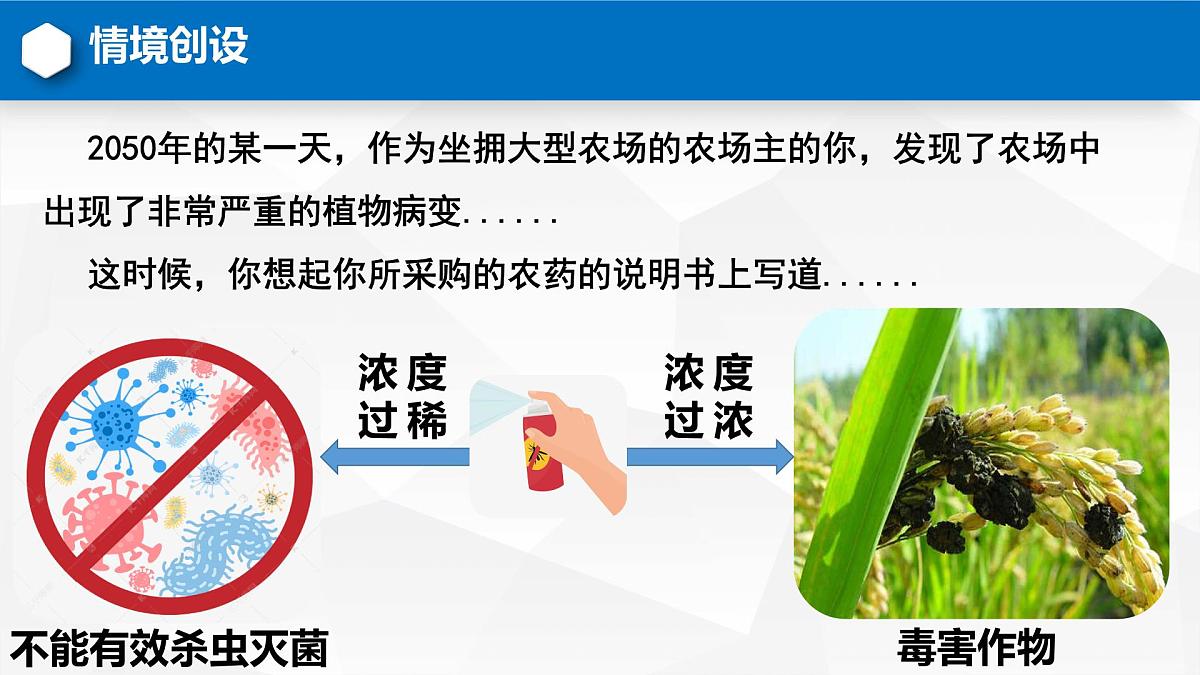 情境创设

2050年的某一天，作为坐拥大型农场的农场主的你，发现了农场中出现了非常严重的植物病变......

这时候，你想起你所采购的农药的说明书上写道......

浓度过稀

浓度过浓

不能有效杀虫灭菌

毒害作物